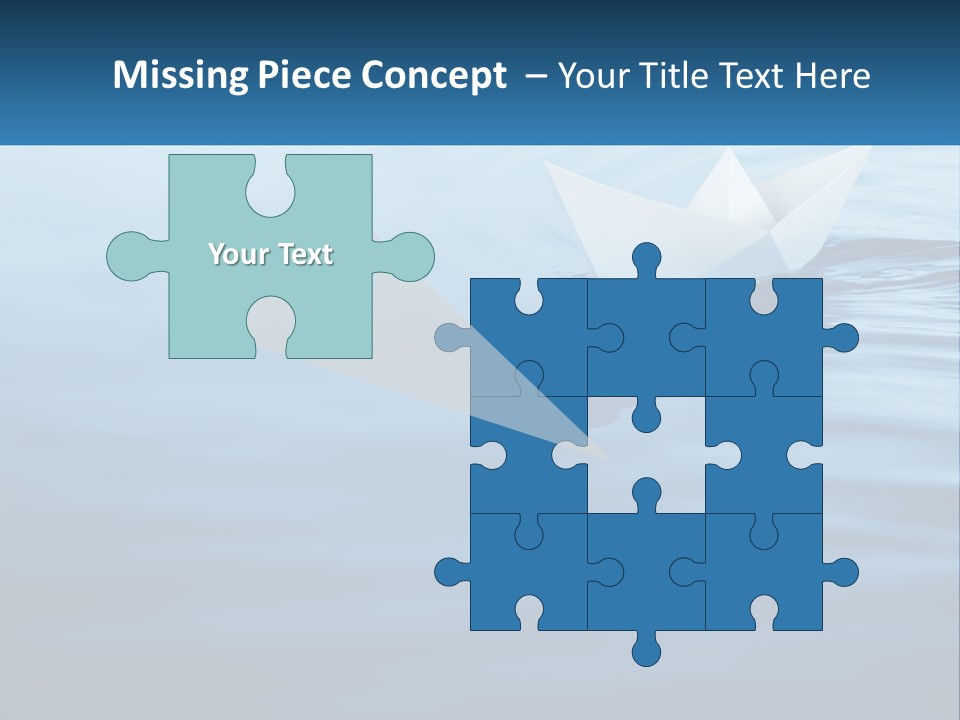 Missing Piece Concept – Your Title Text Here

Your Text